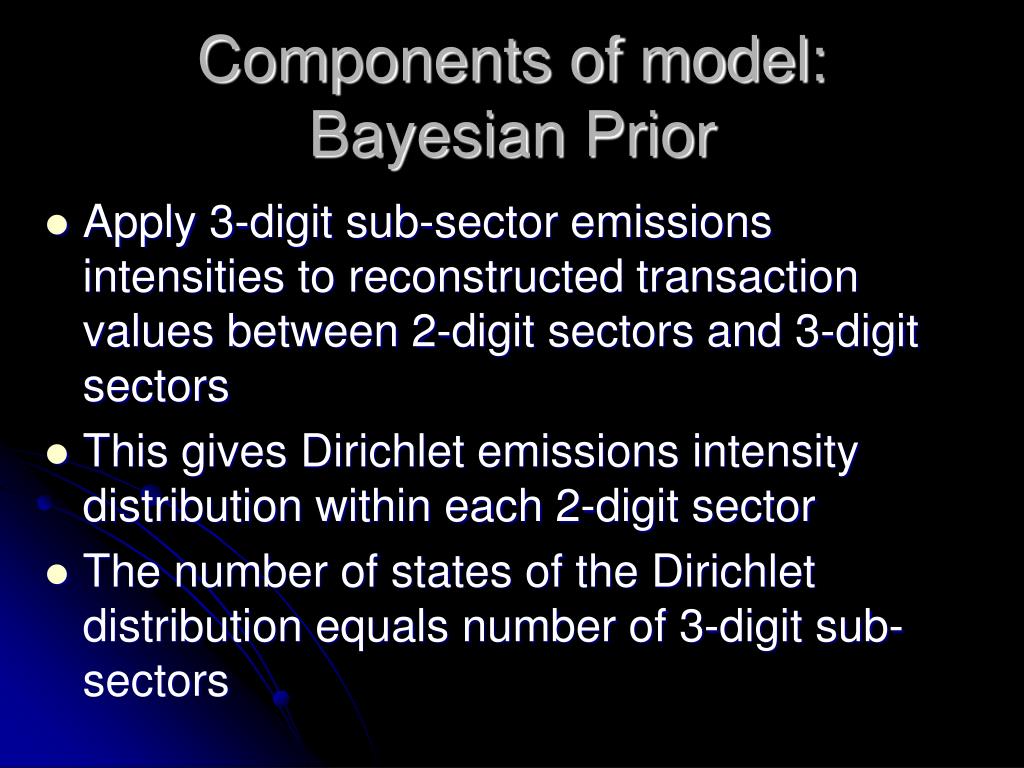 Components of model: Bayesian Prior

- Apply 3-digit sub-sector emissions intensities to reconstructed transaction values between 2-digit sectors and 3-digit sectors
- This gives Dirichlet emissions intensity distribution within each 2-digit sector
- The number of states of the Dirichlet distribution equals number of 3-digit sub-sectors